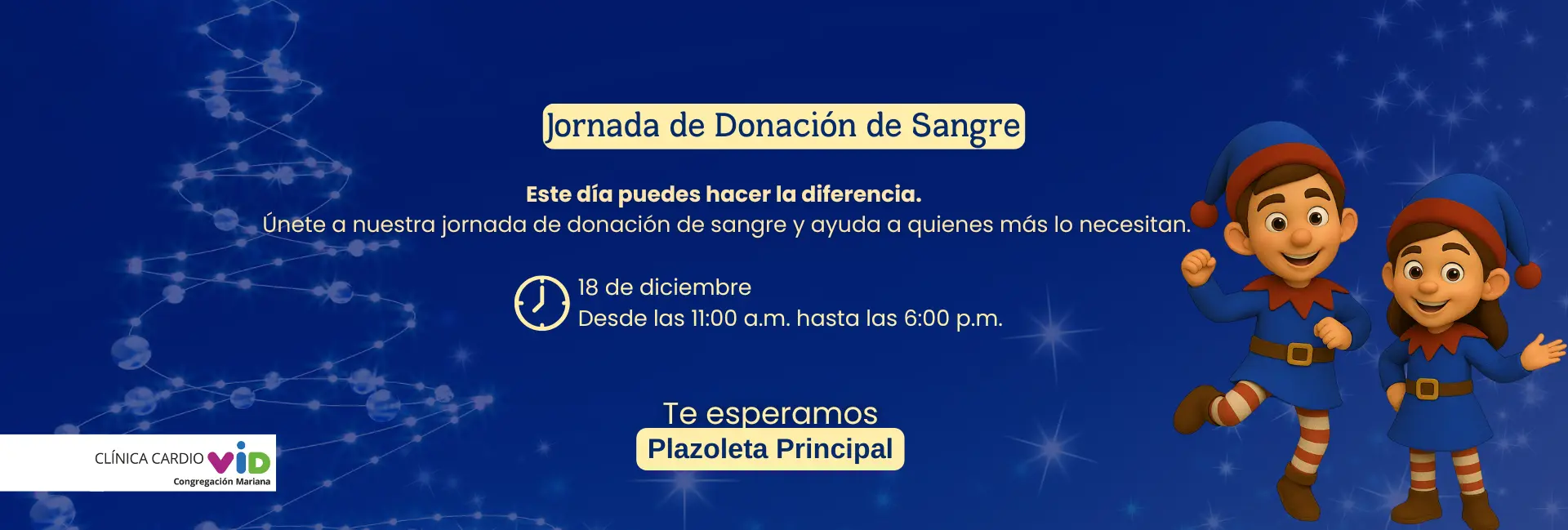 Jornada de Donación de Sangre

Este día puedes hacer la diferencia.
Únete a nuestra jornada de donación de sangre y ayuda a quienes más lo necesitan.

18 de diciembre
Desde las 11:00 a.m. hasta las 6:00 p.m.

Te esperamos
Plazoleta Principal

CLÍNICA CARDIO VID
Congregación Mariana